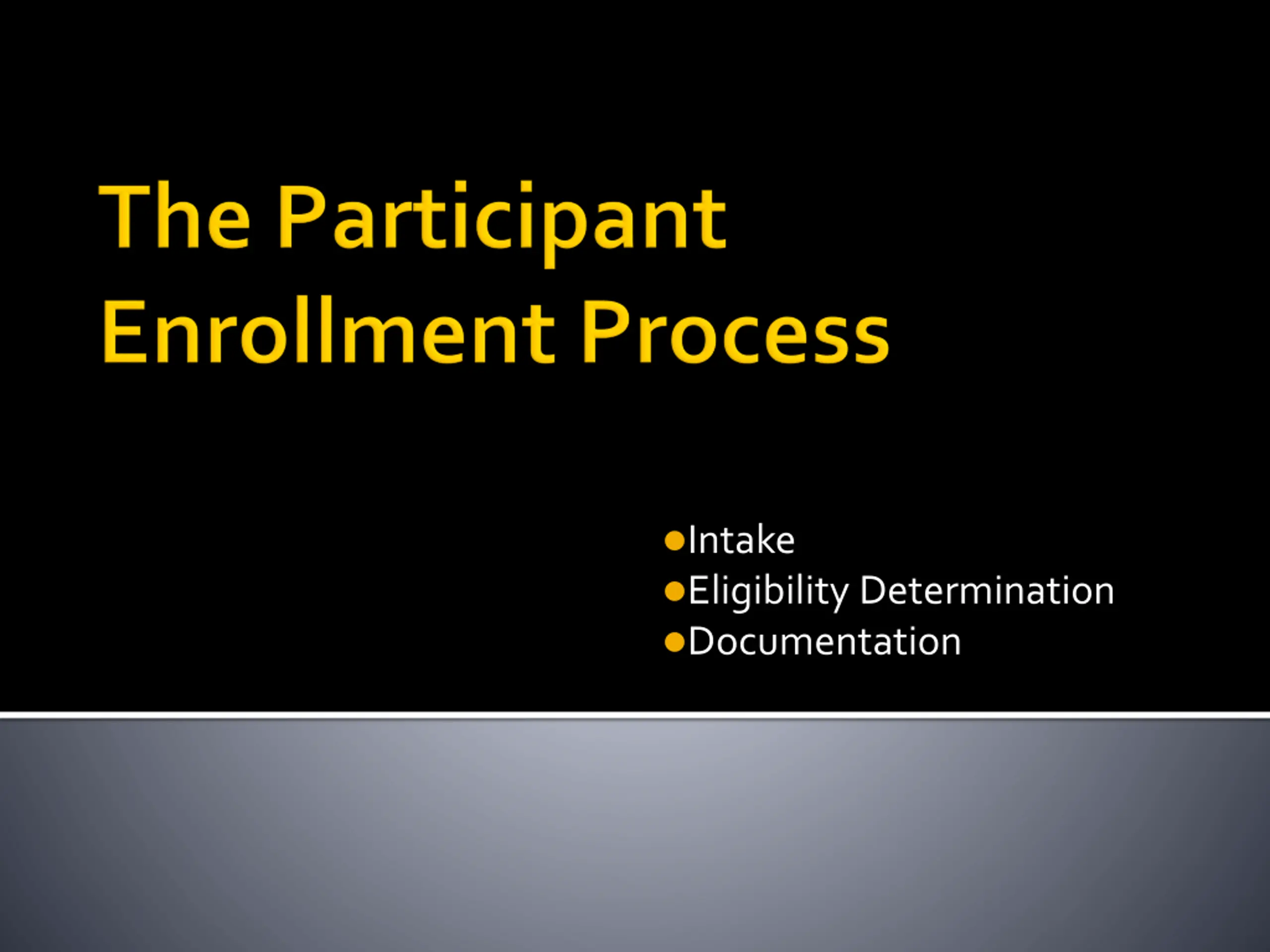 The Participant Enrollment Process

●Intake
●Eligibility Determination
●Documentation